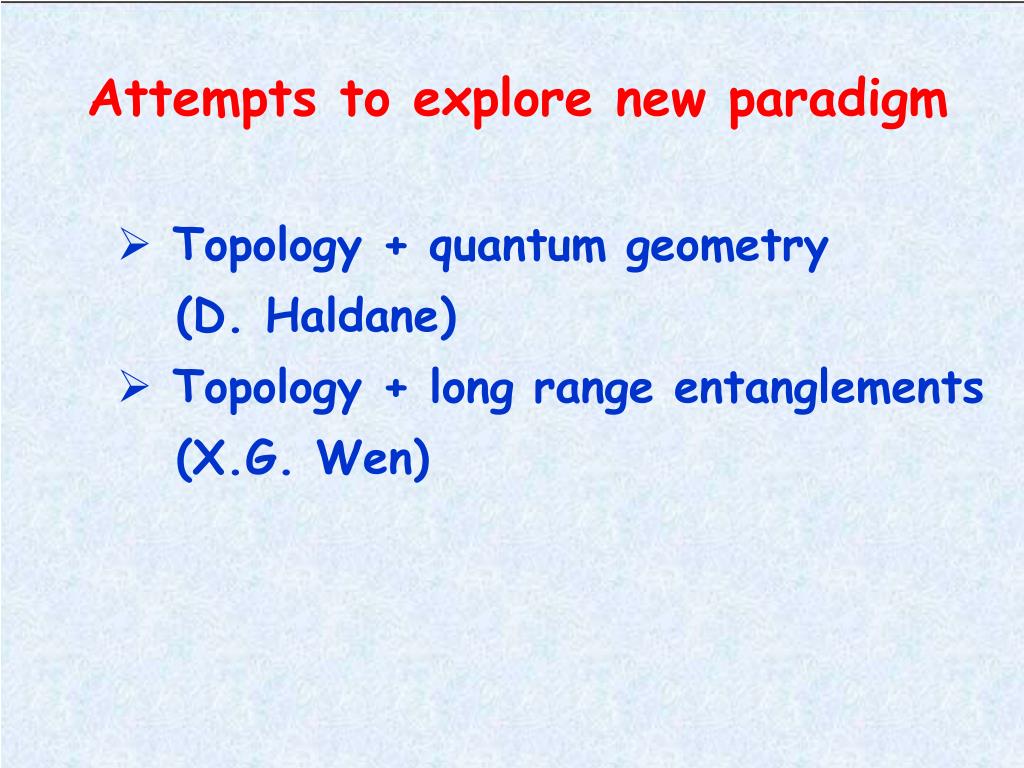 Attempts to explore new paradigm

➢ Topology + quantum geometry (D. Haldane)

➢ Topology + long range entanglements (X.G. Wen)